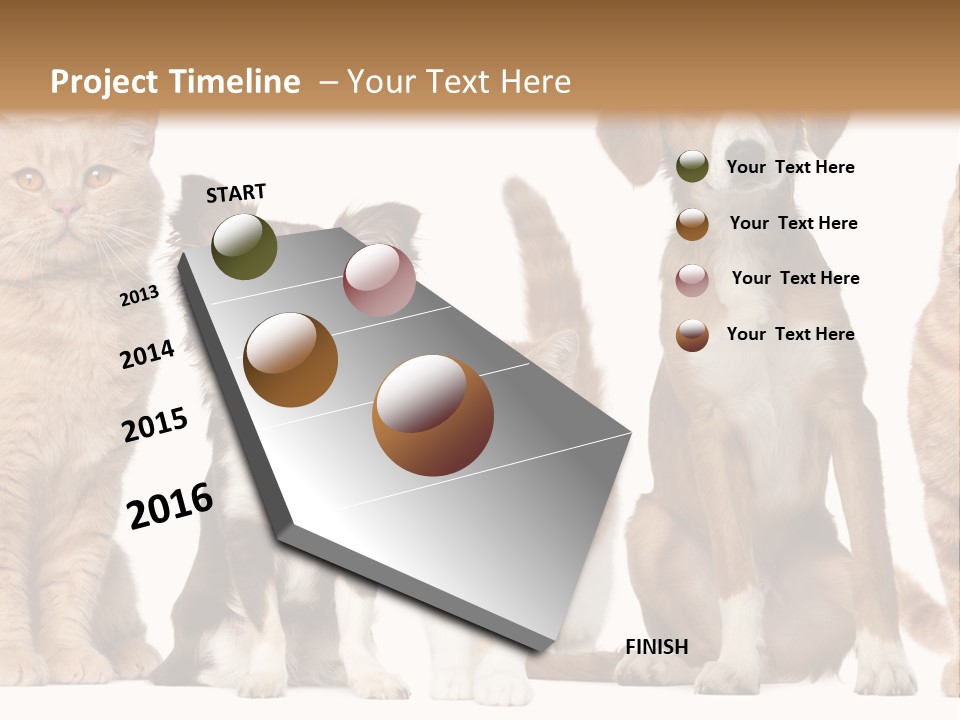 Project Timeline – Your Text Here

START

2013

2014

2015

2016

FINISH

Your Text Here

Your Text Here

Your Text Here

Your Text Here